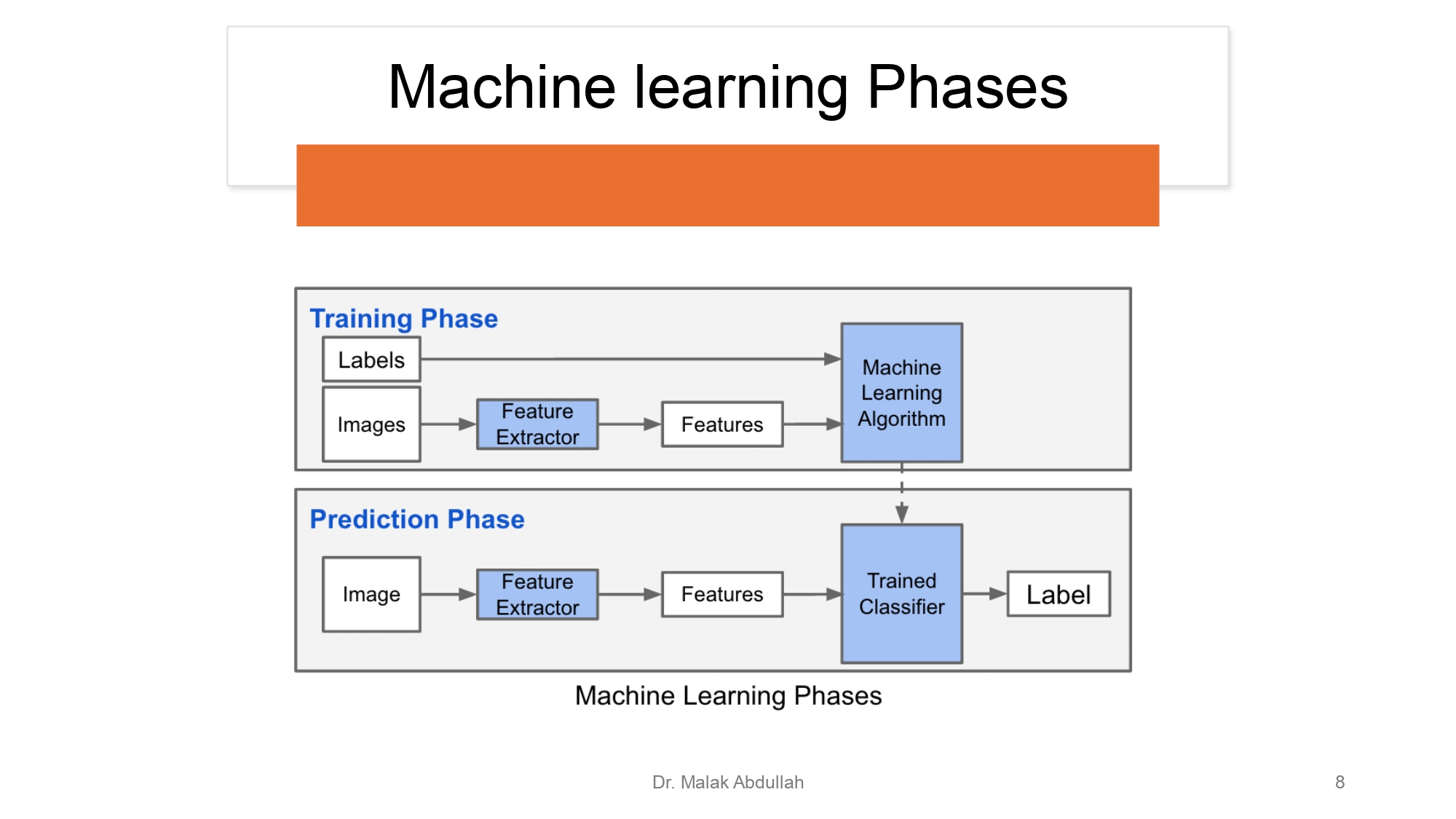 Machine learning Phases

Training Phase

Labels

Images

Feature Extractor

Features

Machine Learning Algorithm

Prediction Phase

Image

Feature Extractor

Features

Trained Classifier

Label

Machine Learning Phases

Dr. Malak Abdullah

8